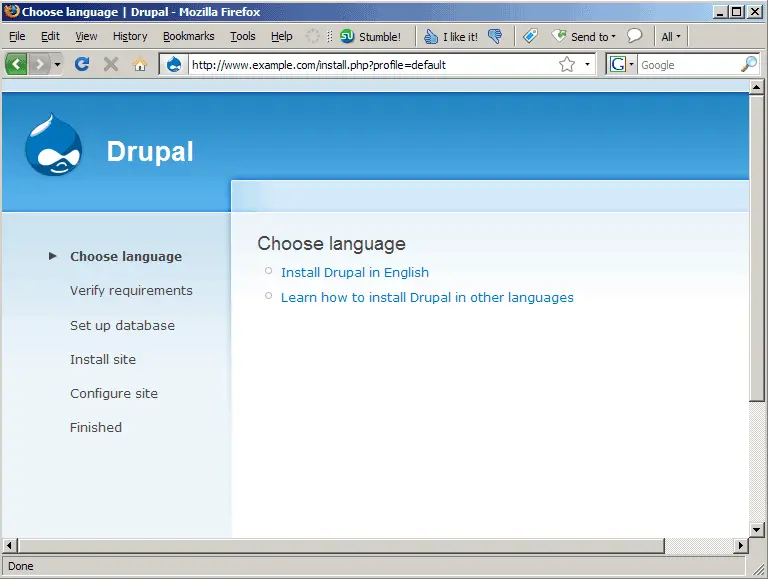 Choose language | Drupal - Mozilla Firefox

File Edit View History Bookmarks Tools Help Stumble! I like it! Send to All

http://www.example.com/install.php?profile=default

Google

Drupal

Choose language
Verify requirements
Set up database
Install site
Configure site
Finished

Choose language

Install Drupal in English

Learn how to install Drupal in other languages

Done